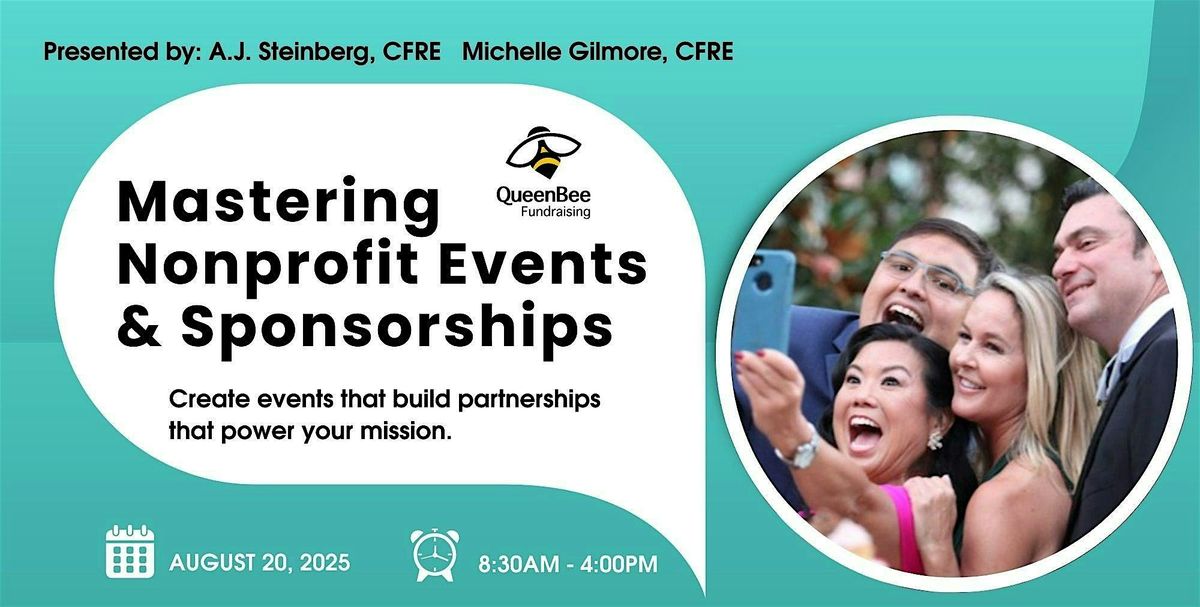 Presented by: A.J. Steinberg, CFRE Michelle Gilmore, CFRE

QueenBee Fundraising

Mastering Nonprofit Events & Sponsorships

Create events that build partnerships that power your mission.

AUGUST 20, 2025

8:30AM - 4:00PM